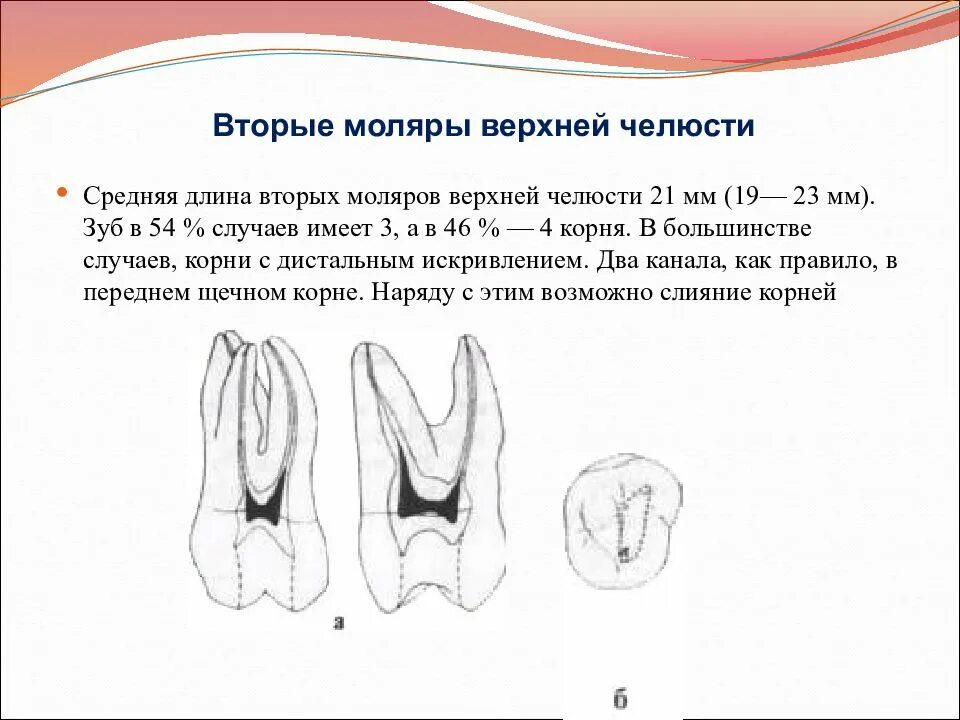 Вторые моляры верхней челюсти

Средняя длина вторых моляров верхней челюсти 21 мм (19— 23 мм). Зуб в 54 % случаев имеет 3, а в 46 % — 4 корня. В большинстве случаев, корни с дистальным искривлением. Два канала, как правило, в переднем щечном корне. Наряду с этим возможно слияние корней

а

б